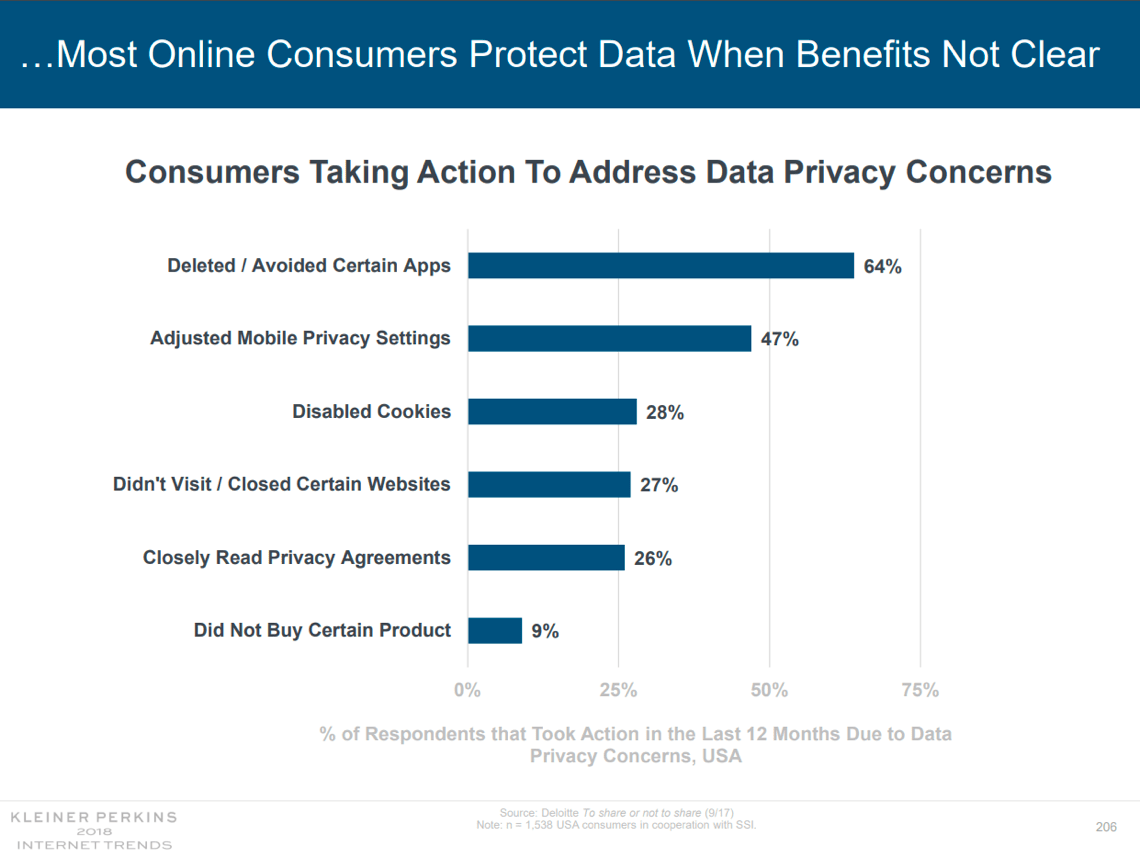 …Most Online Consumers Protect Data When Benefits Not Clear

Consumers Taking Action To Address Data Privacy Concerns

Deleted / Avoided Certain Apps 64%

Adjusted Mobile Privacy Settings 47%

Disabled Cookies 28%

Didn't Visit / Closed Certain Websites 27%

Closely Read Privacy Agreements 26%

Did Not Buy Certain Product 9%

0% 25% 50% 75%

% of Respondents that Took Action in the Last 12 Months Due to Data Privacy Concerns, USA

KLEINER PERKINS
2018
INTERNET TRENDS

Source: Deloitte To share or not to share (9/17)
Note: n = 1,538 USA consumers in cooperation with SSI.

206